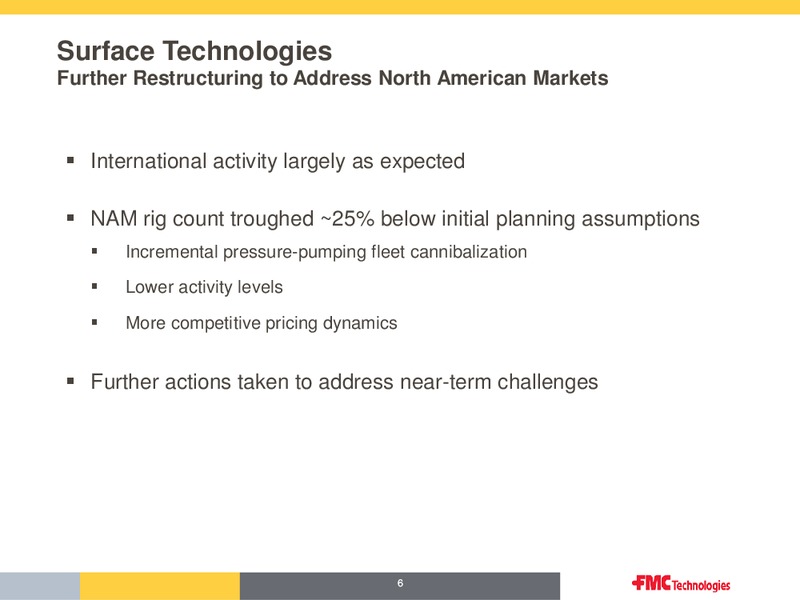 Surface Technologies
Further Restructuring to Address North American Markets

▪ International activity largely as expected

▪ NAM rig count troughed ~25% below initial planning assumptions

▪ Incremental pressure-pumping fleet cannibalization

▪ Lower activity levels

▪ More competitive pricing dynamics

▪ Further actions taken to address near-term challenges

6

FMC Technologies